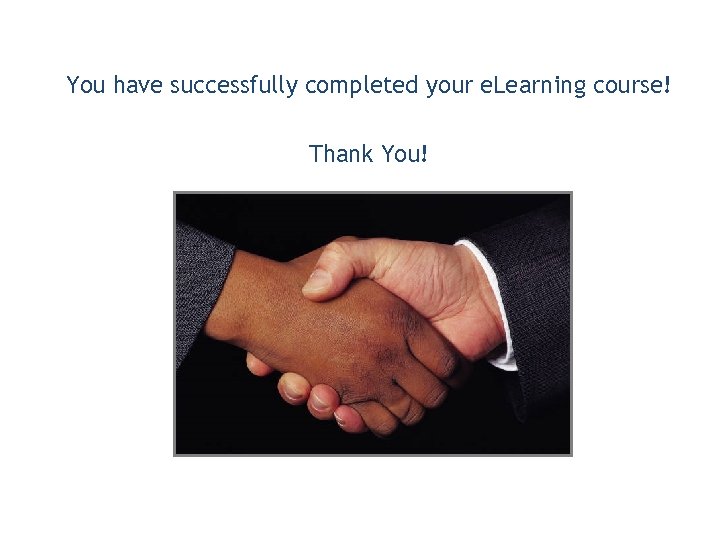 You have successfully completed your eLearning course!

Thank You!